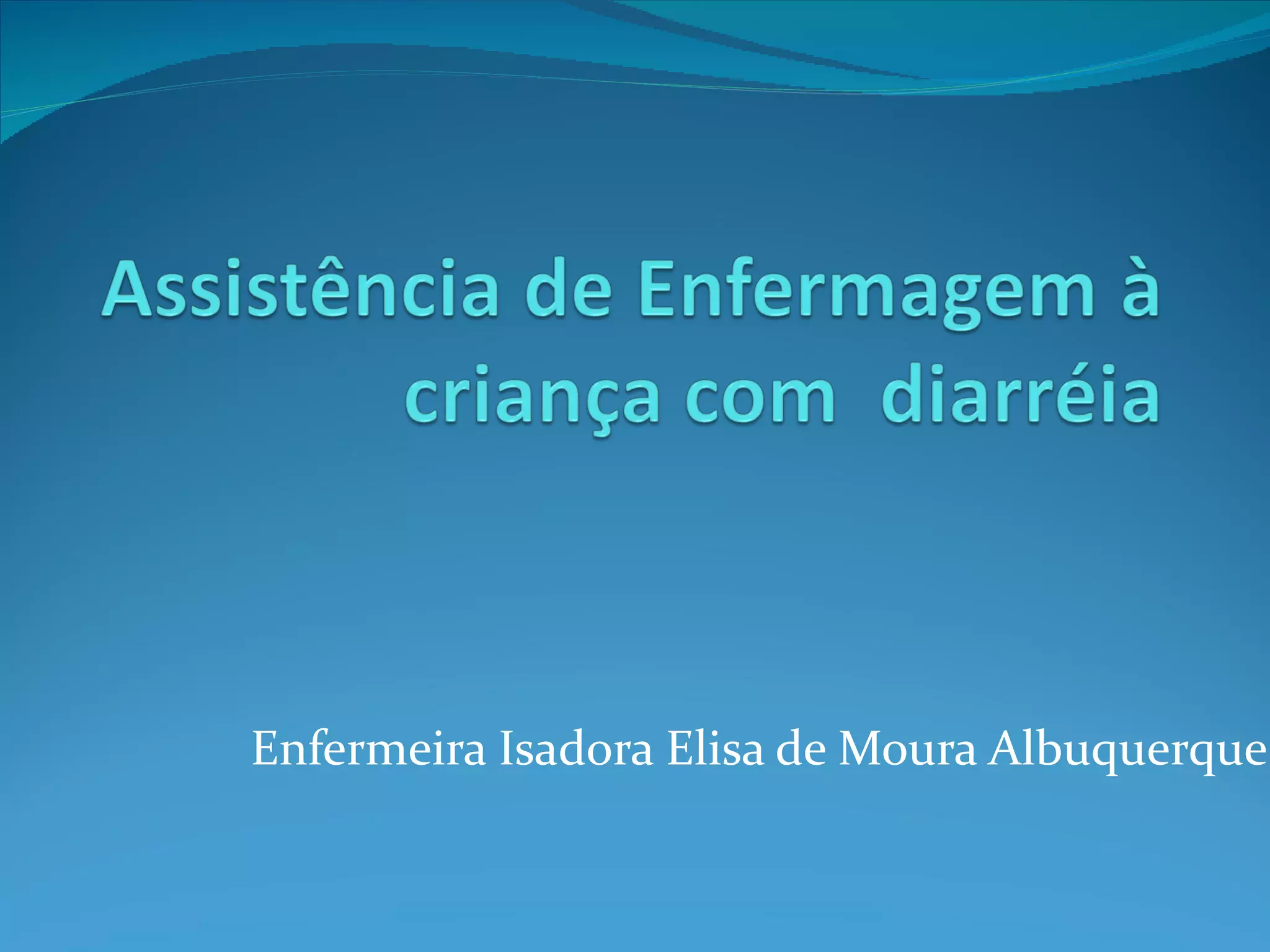 Assistência de Enfermagem à criança com  diarréia

Enfermeira Isadora Elisa de Moura Albuquerque